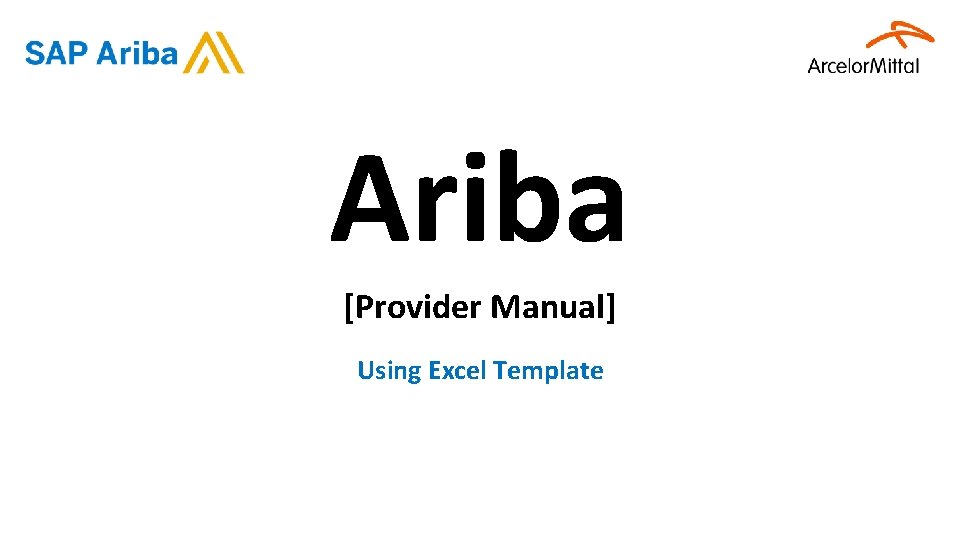 SAP Ariba

ArcelorMittal

Ariba

[Provider Manual]

Using Excel Template